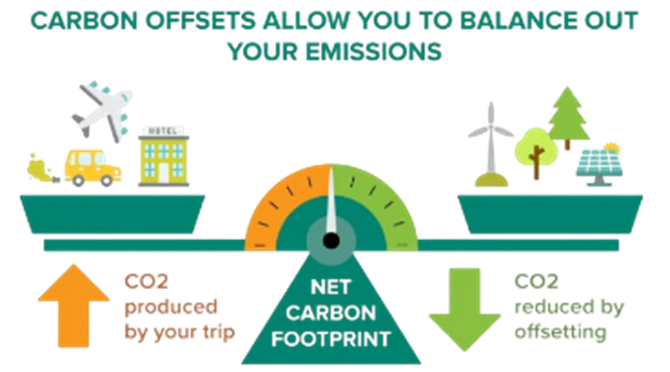 CARBON OFFSETS ALLOW YOU TO BALANCE OUT YOUR EMISSIONS

HOTEL

CO2 produced by your trip

NET CARBON FOOTPRINT

CO2 reduced by offsetting